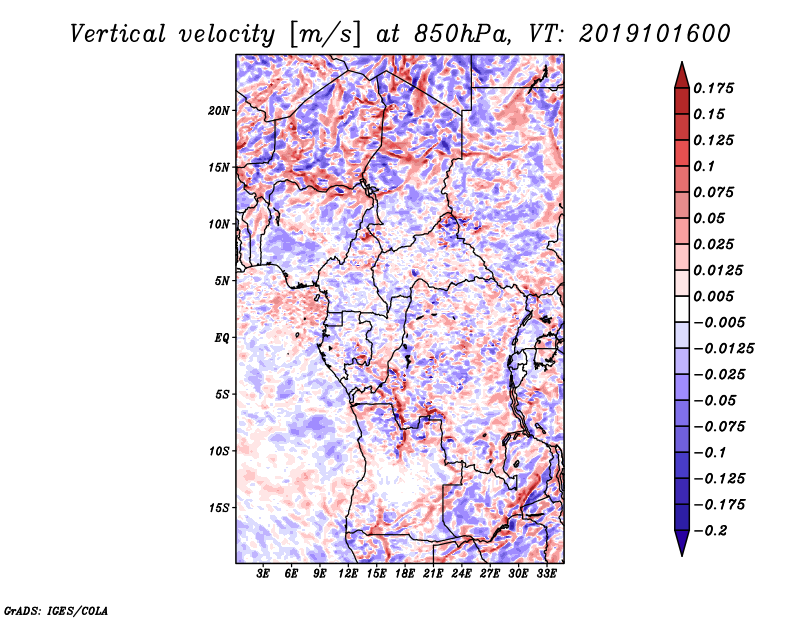 Vertical velocity [m/s] at 850hPa, VT: 2019101600

20N
15N
10N
5N
EQ
5S
10S
15S

3E 6E 9E 12E 15E 18E 21E 24E 27E 30E 33E

0.175
0.15
0.125
0.1
0.075
0.05
0.025
0.0125
0.005
−0.005
−0.0125
−0.025
−0.05
−0.075
−0.1
−0.125
−0.175
−0.2

GrADS: IGES/COLA